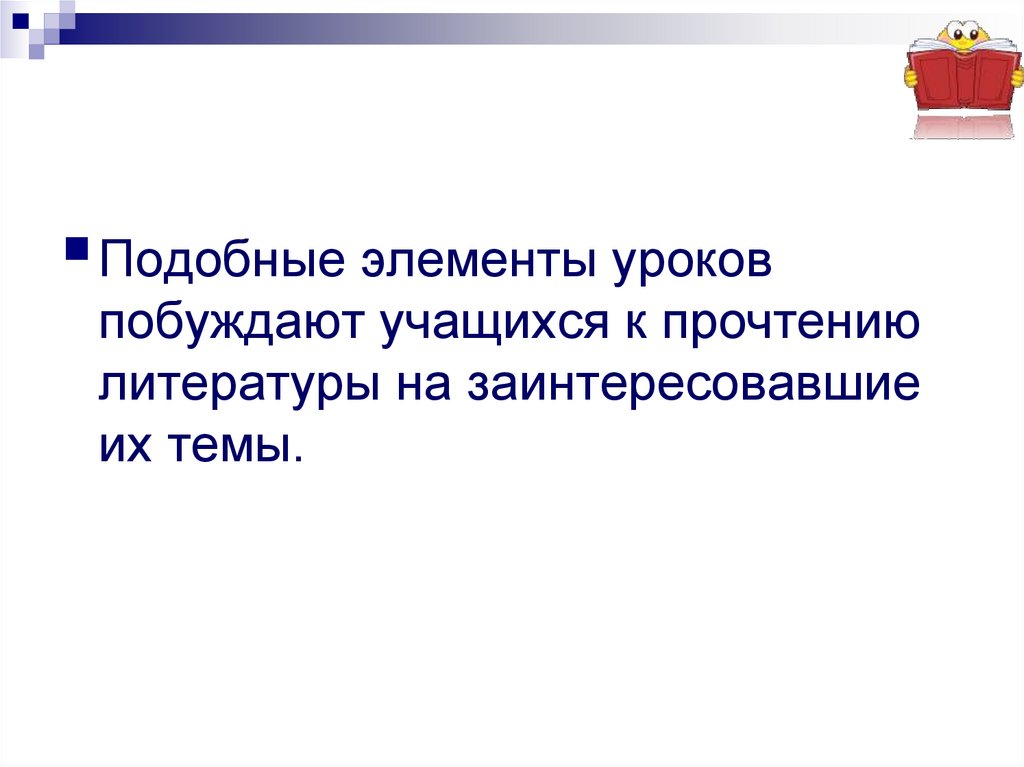 Подобные элементы уроков побуждают учащихся к прочтению литературы на заинтересовавшие их темы.